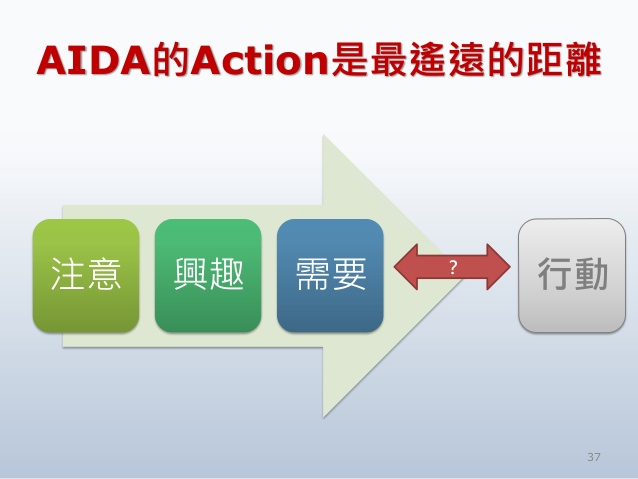 AIDA的Action是最遙遠的距離

注意

興趣

需要

?

行動

37